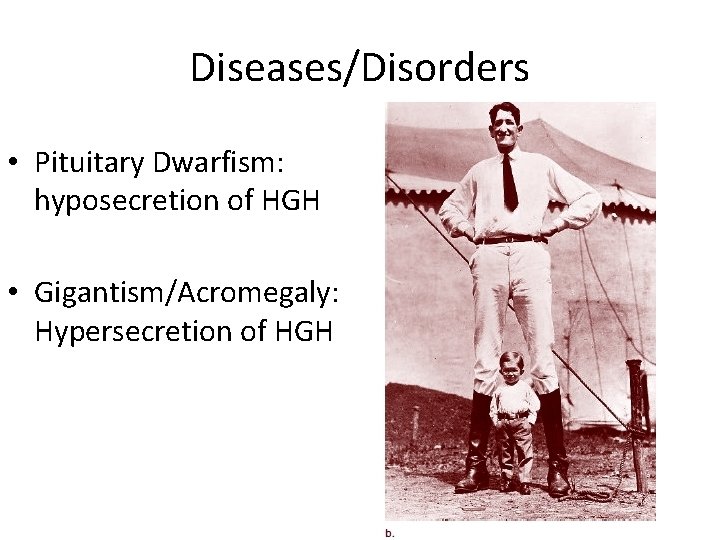 Diseases/Disorders

• Pituitary Dwarfism: hyposecretion of HGH

• Gigantism/Acromegaly: Hypersecretion of HGH

b.